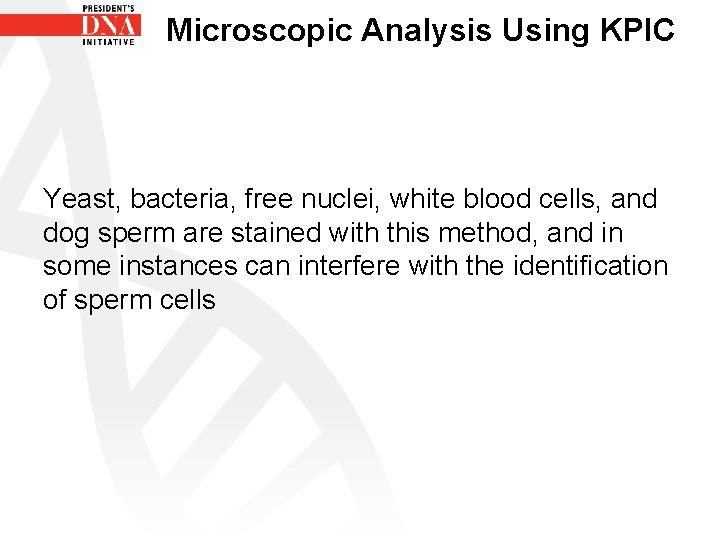 PRESIDENT'S
DNA
INITIATIVE

Microscopic Analysis Using KPIC

Yeast, bacteria, free nuclei, white blood cells, and dog sperm are stained with this method, and in some instances can interfere with the identification of sperm cells